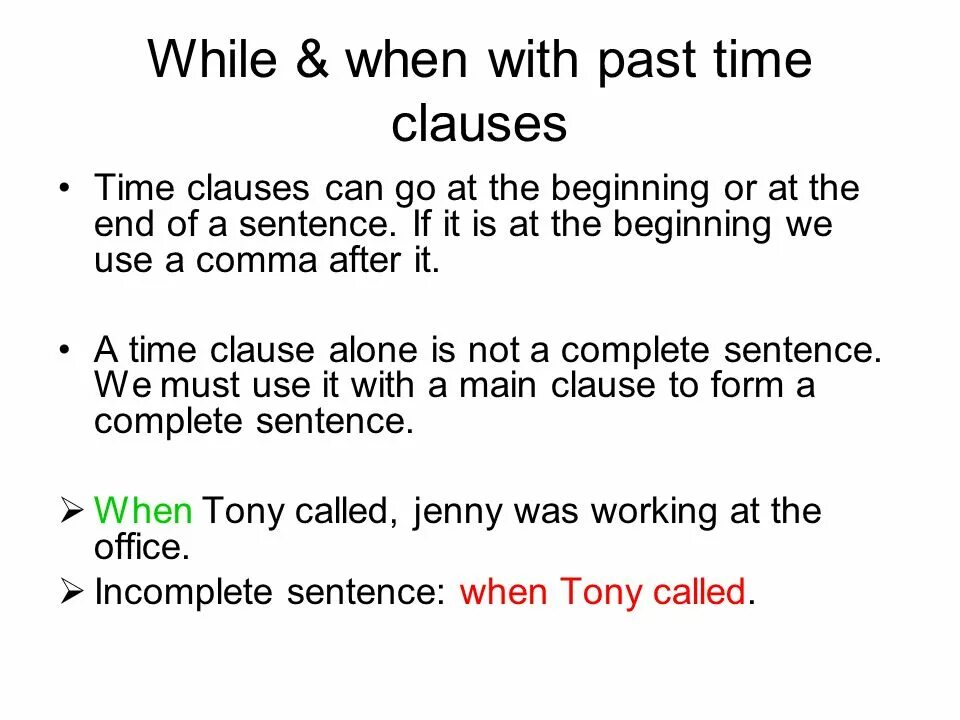 While & when with past time clauses

• Time clauses can go at the beginning or at the end of a sentence. If it is at the beginning we use a comma after it.

• A time clause alone is not a complete sentence. We must use it with a main clause to form a complete sentence.

➢ When Tony called, jenny was working at the office.

➢ Incomplete sentence: when Tony called.